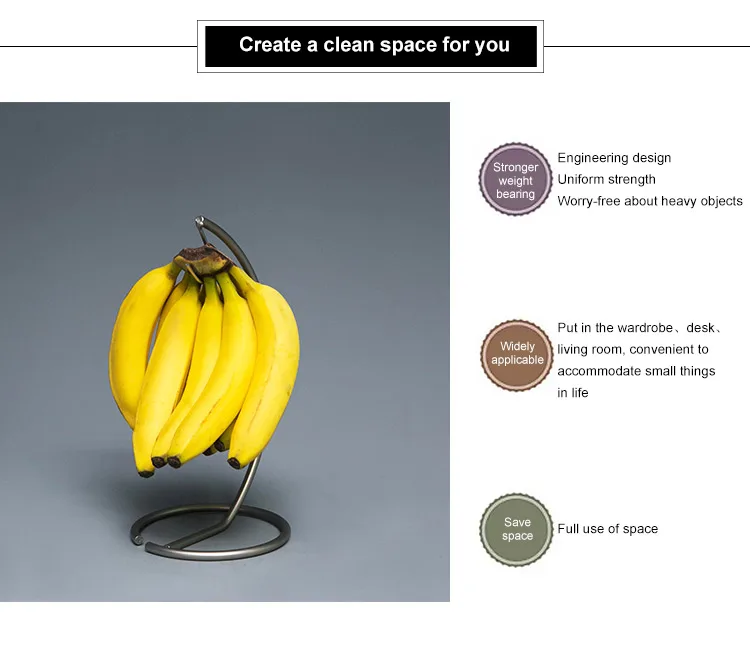 Create a clean space for you

Stronger weight bearing

Engineering design
Uniform strength
Worry-free about heavy objects

Widely applicable

Put in the wardrobe、desk、living room, convenient to accommodate small things in life

Save space

Full use of space